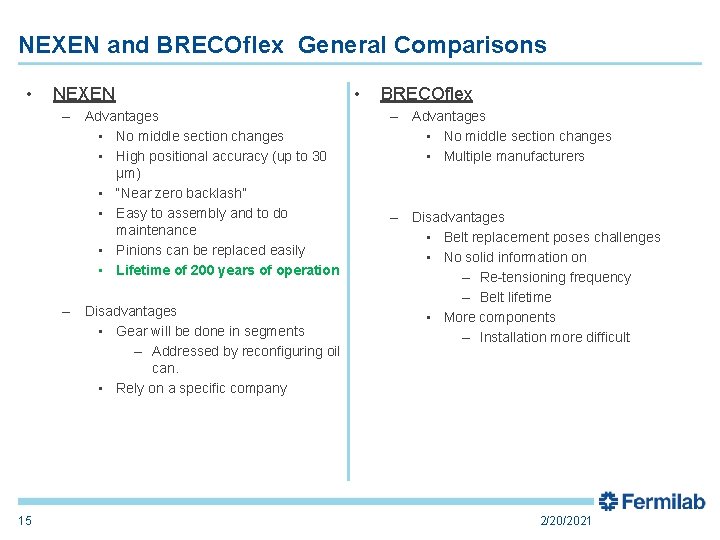 NEXEN and BRECOflex General Comparisons

• NEXEN
– Advantages
• No middle section changes
• High positional accuracy (up to 30 μm)
• "Near zero backlash"
• Easy to assembly and to do maintenance
• Pinions can be replaced easily
• Lifetime of 200 years of operation

– Disadvantages
• Gear will be done in segments
– Addressed by reconfiguring oil can.
• Rely on a specific company

• BRECOflex
– Advantages
• No middle section changes
• Multiple manufacturers

– Disadvantages
• Belt replacement poses challenges
• No solid information on
– Re-tensioning frequency
– Belt lifetime
• More components
– Installation more difficult

Fermilab

15

2/20/2021